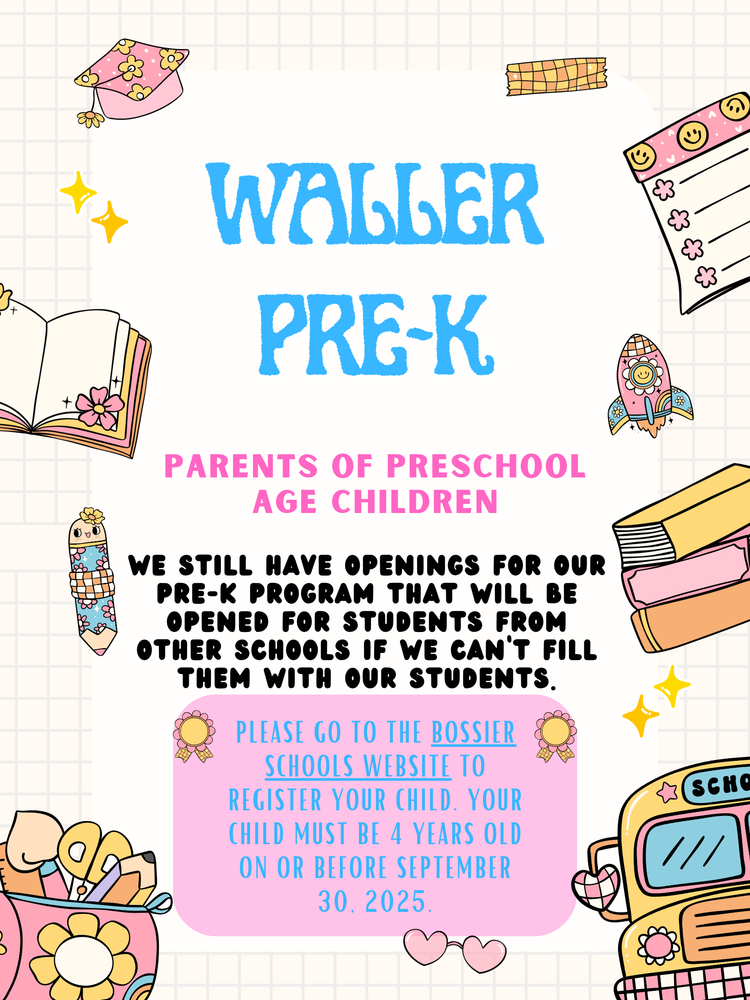 WALLER PRE-K

PARENTS OF PRESCHOOL AGE CHILDREN

WE STILL HAVE OPENINGS FOR OUR PRE-K PROGRAM THAT WILL BE OPENED FOR STUDENTS FROM OTHER SCHOOLS IF WE CAN'T FILL THEM WITH OUR STUDENTS.

PLEASE GO TO THE BOSSIER SCHOOLS WEBSITE TO REGISTER YOUR CHILD. YOUR CHILD MUST BE 4 YEARS OLD ON OR BEFORE SEPTEMBER 30, 2025.

SCHO